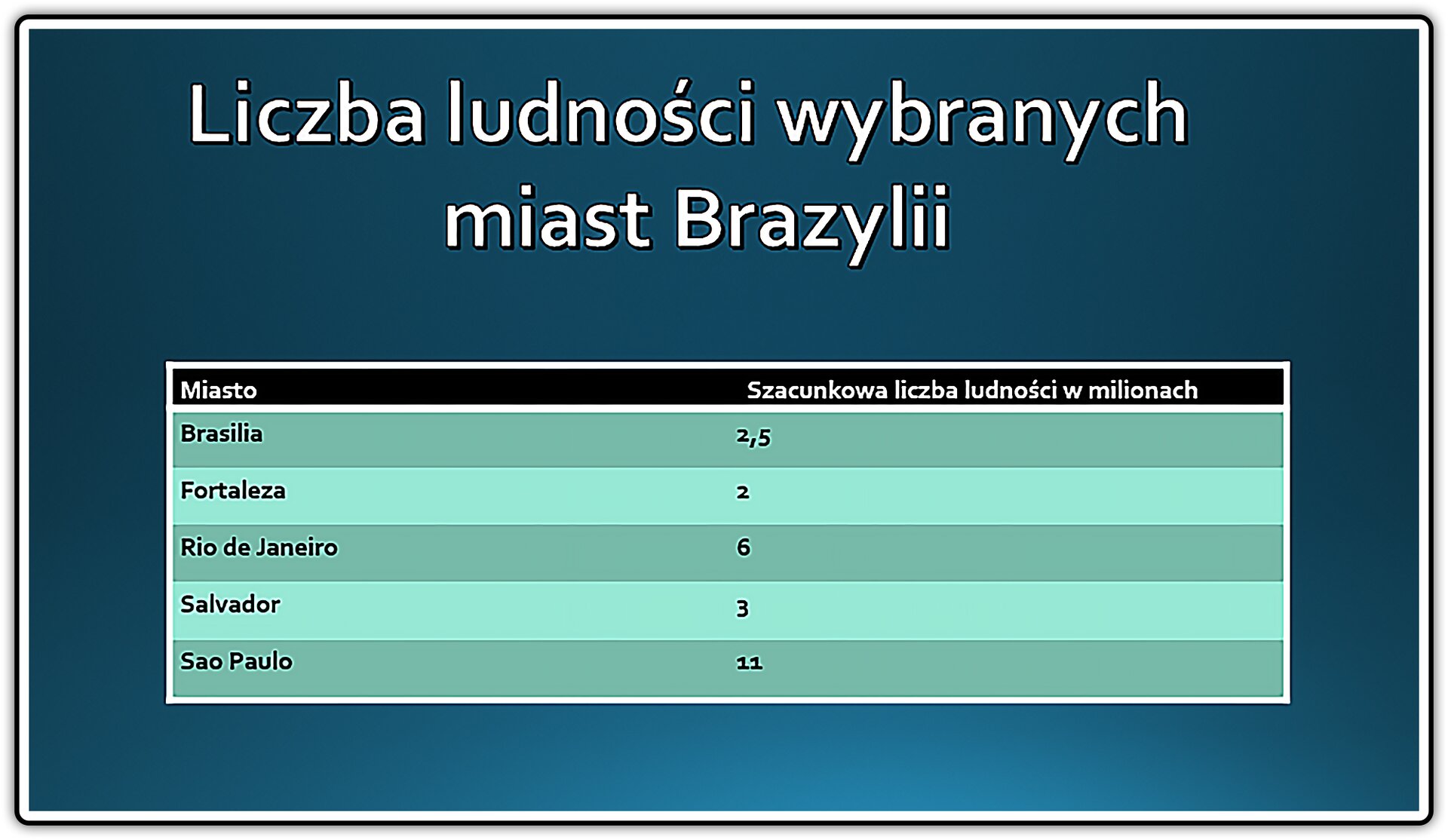 Liczba ludności wybranych miast Brazylii

| Miasto | Szacunkowa liczba ludności w milionach |
|---|---|
| Brasilia | 2,5 |
| Fortaleza | 2 |
| Rio de Janeiro | 6 |
| Salvador | 3 |
| Sao Paulo | 11 |